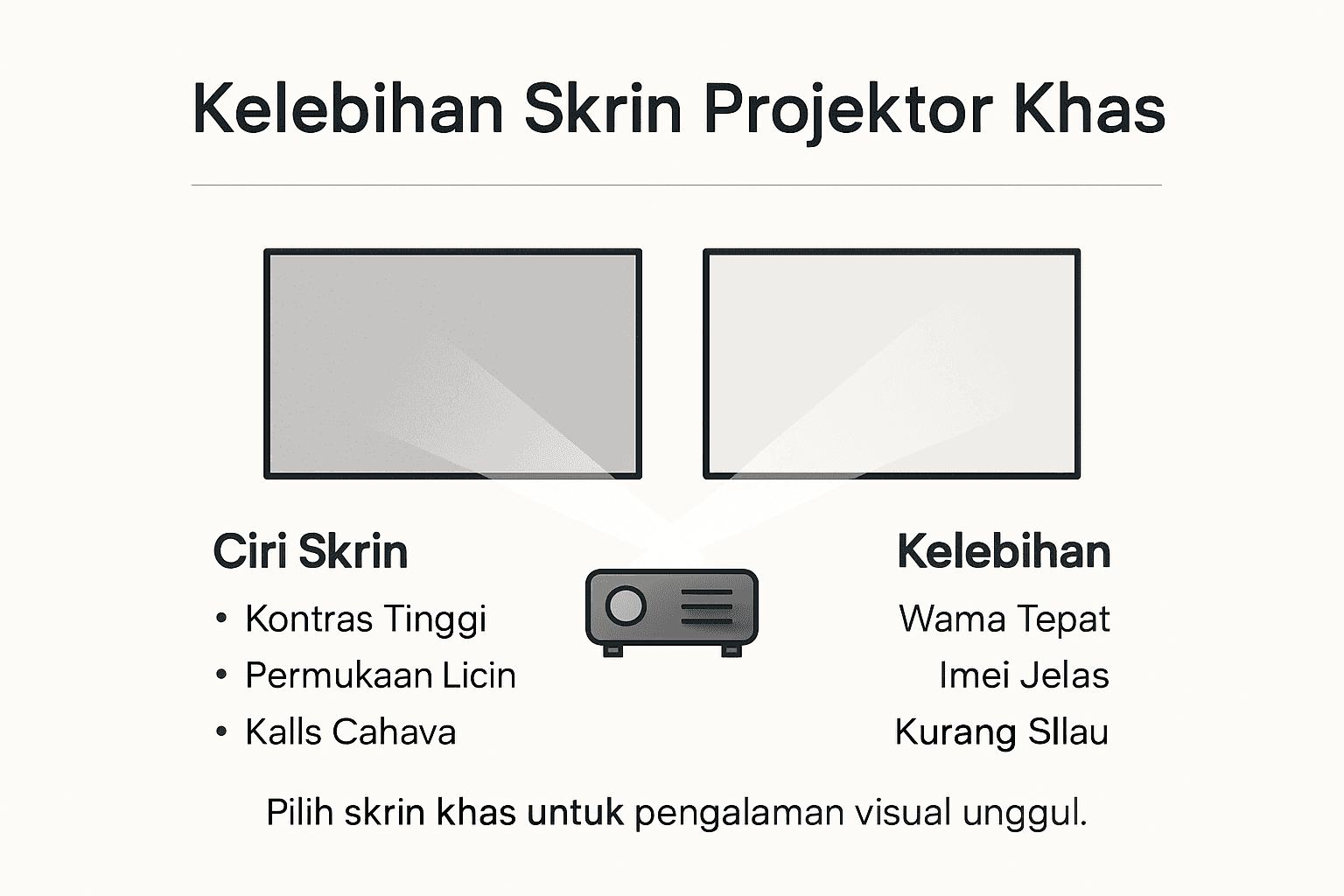 Kelebihan Skrin Projektor Khas

Ciri Skrin
• Kontras Tinggi
• Permukaan Licin
• Kalls Cahava

Kelebihan
Wama Tepat
Imei Jelas
Kurang Sllau

Pilih skrin khas untuk pengalaman visual unggul.